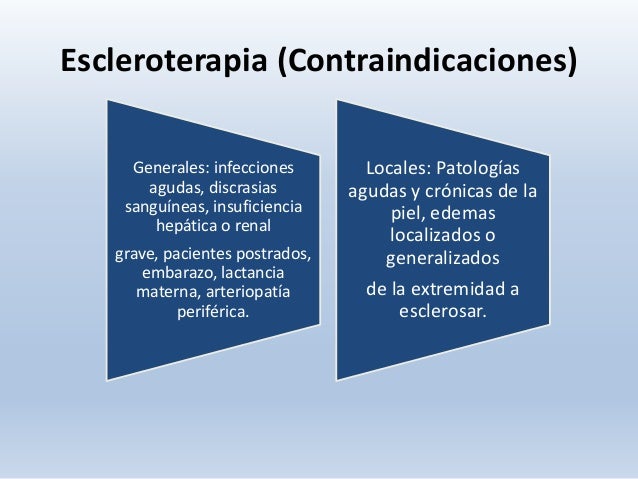 Escleroterapia (Contraindicaciones)

Generales: infecciones agudas, discrasias sanguíneas, insuficiencia hepática o renal

grave, pacientes postrados, embarazo, lactancia materna, arteriopatía periférica.

Locales: Patologías agudas y crónicas de la piel, edemas localizados o generalizados

de la extremidad a esclerosar.